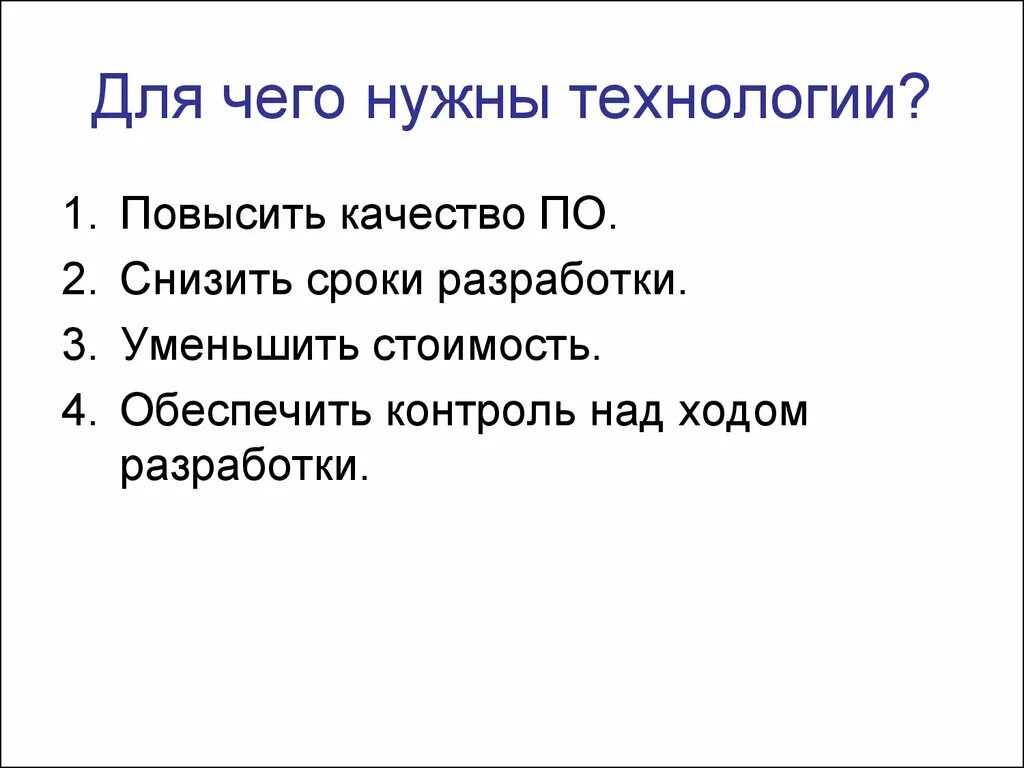 Для чего нужны технологии?

1. Повысить качество ПО.
2. Снизить сроки разработки.
3. Уменьшить стоимость.
4. Обеспечить контроль над ходом разработки.